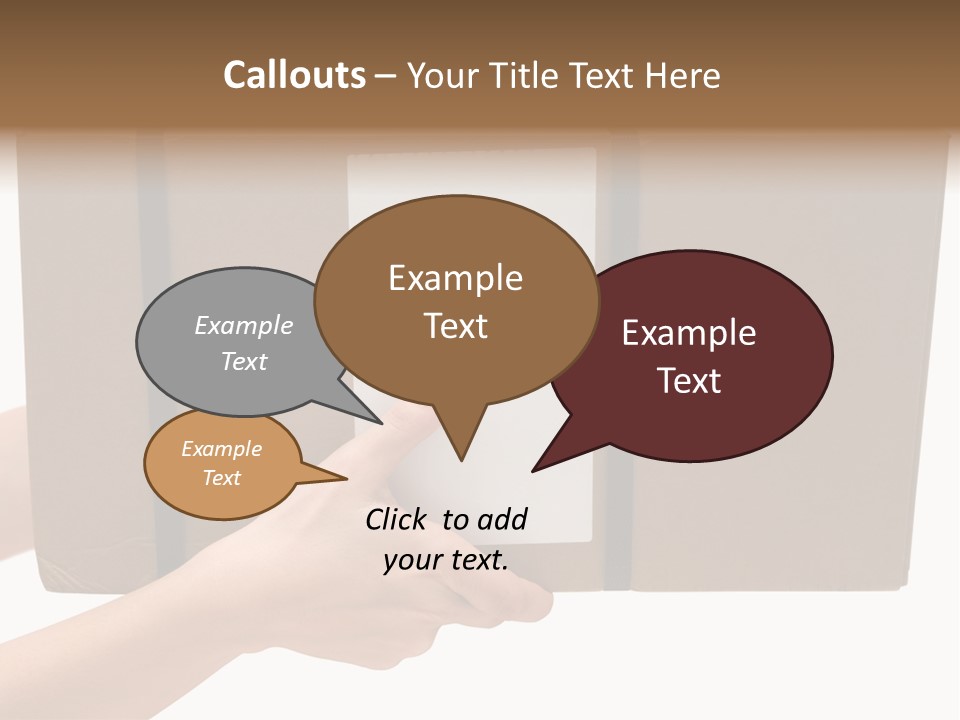 Callouts – Your Title Text Here

Example Text

Example Text

Example Text

Example Text

Click to add your text.